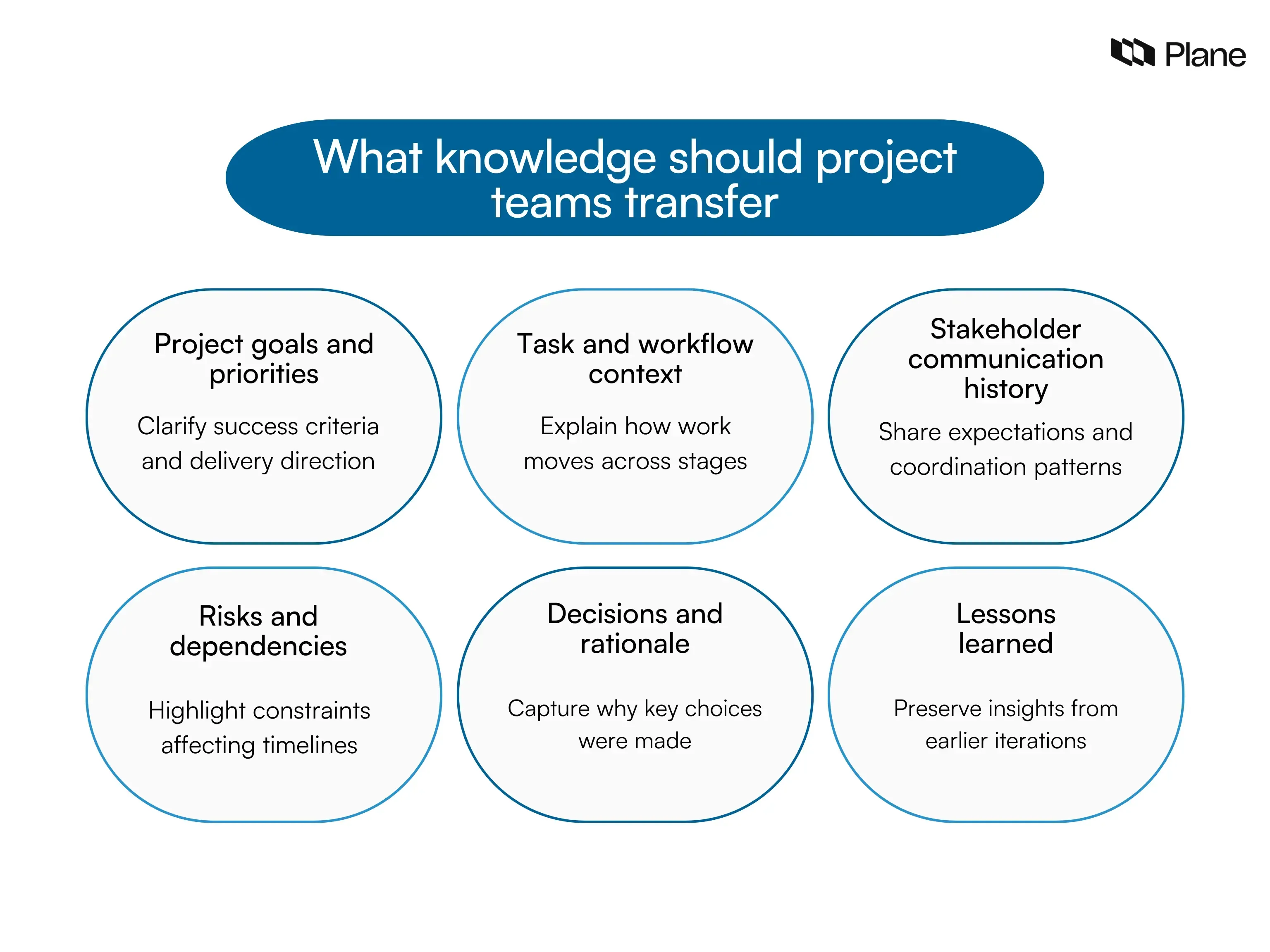 Plane

What knowledge should project teams transfer

Project goals and priorities

Clarify success criteria and delivery direction

Task and workflow context

Explain how work moves across stages

Stakeholder communication history

Share expectations and coordination patterns

Risks and dependencies

Highlight constraints affecting timelines

Decisions and rationale

Capture why key choices were made

Lessons learned

Preserve insights from earlier iterations